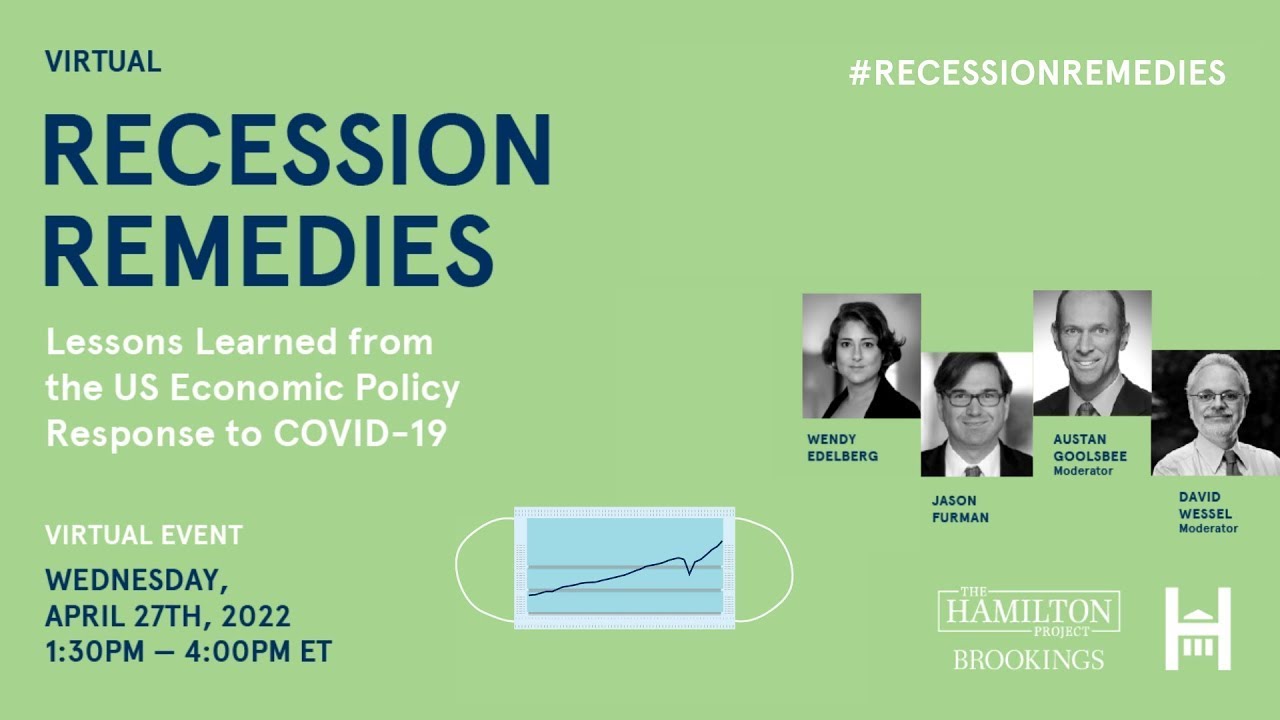 VIRTUAL

RECESSION REMEDIES

Lessons Learned from the US Economic Policy Response to COVID-19

VIRTUAL EVENT

WEDNESDAY, APRIL 27TH, 2022 1:30PM — 4:00PM ET

#RECESSIONREMEDIES

WENDY EDELBERG

JASON FURMAN

AUSTAN GOOLSBEE Moderator

DAVID WESSEL Moderator

THE HAMILTON PROJECT BROOKINGS